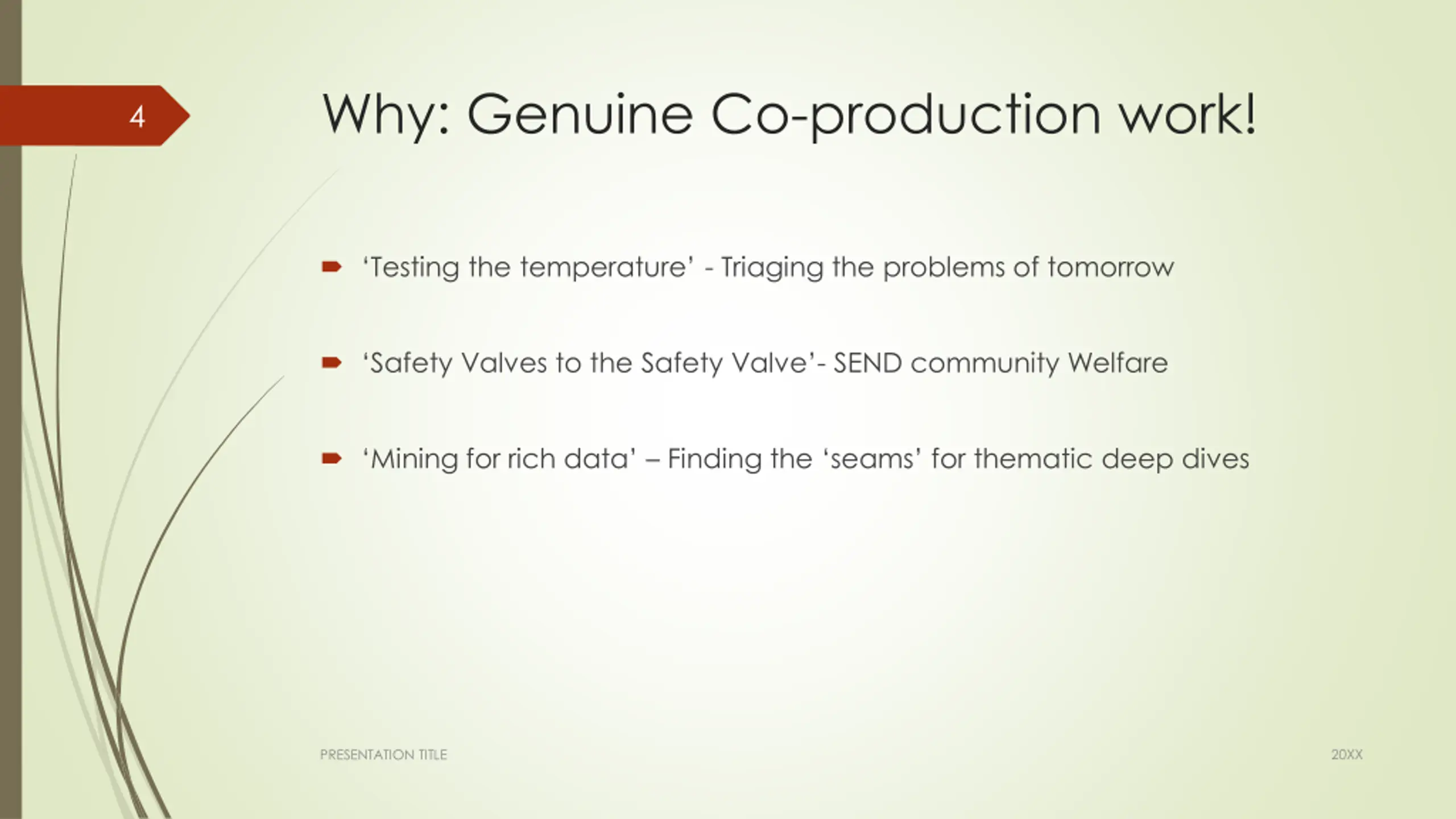 4

Why: Genuine Co-production work!

‘Testing the temperature’ - Triaging the problems of tomorrow

‘Safety Valves to the Safety Valve’- SEND community Welfare

‘Mining for rich data’ – Finding the ‘seams’ for thematic deep dives

PRESENTATION TITLE

20XX